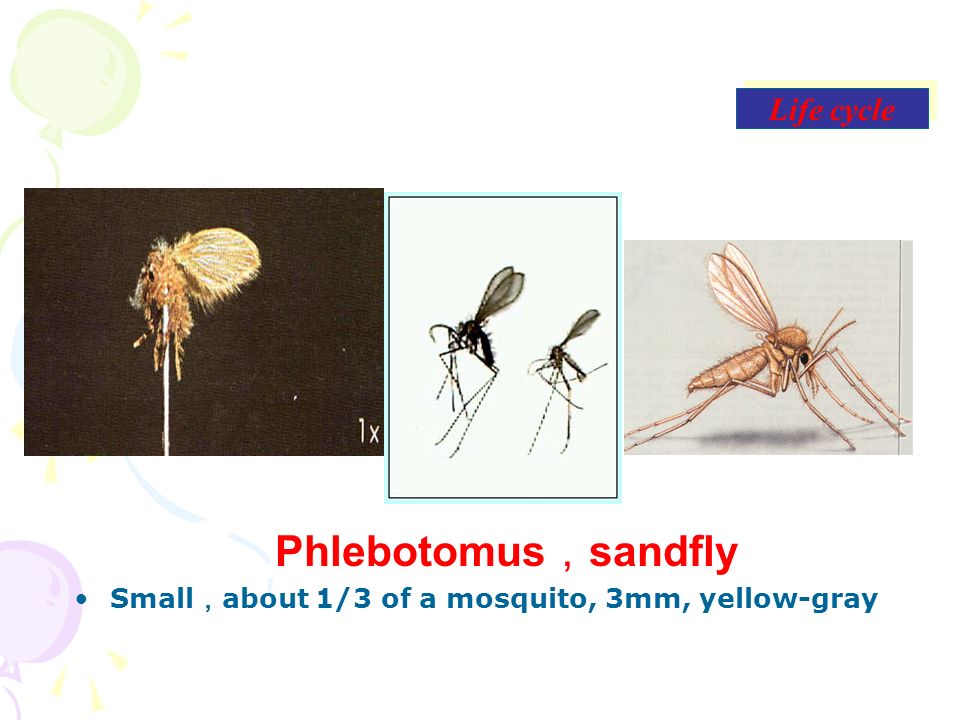 Life cycle

1x

Phlebotomus，sandfly

• Small，about 1/3 of a mosquito, 3mm, yellow-gray